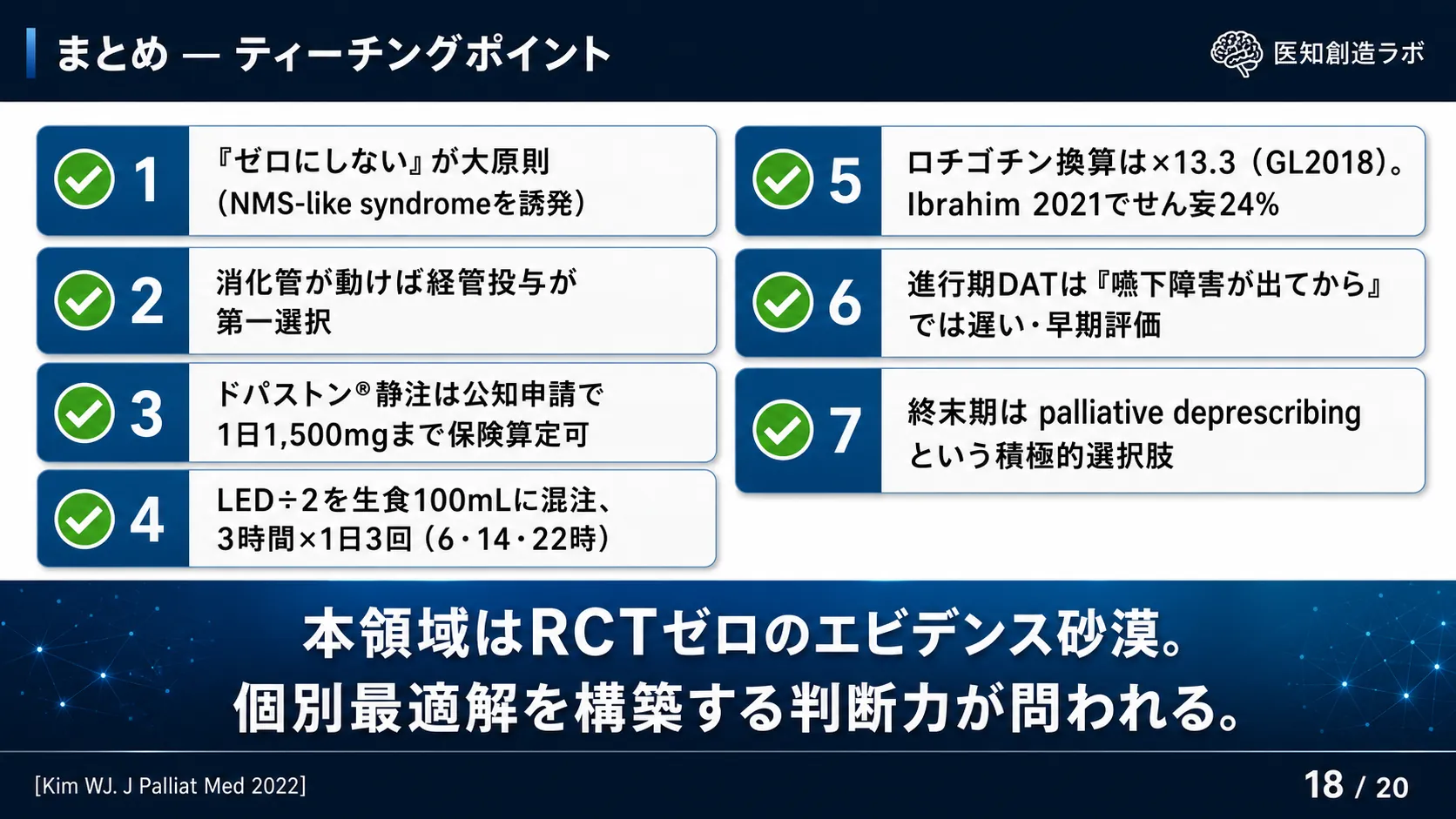 まとめ — ティーチングポイント

医知創造ラボ

1
『ゼロにしない』が大原則
（NMS-like syndromeを誘発）

2
消化管が動けば経管投与が第一選択

3
ドパストン®静注は公知申請で1日1,500mgまで保険算定可

4
LED÷2を生食100mLに混注、3時間×1日3回（6・14・22時）

5
ロチゴチン換算は×13.3（GL2018）。Ibrahim 2021でせん妄24%

6
進行期DATは『嚥下障害が出てから』では遅い・早期評価

7
終末期は palliative deprescribing という積極的選択肢

本領域はRCTゼロのエビデンス砂漠。
個別最適解を構築する判断力が問われる。

[Kim WJ. J Palliat Med 2022]

18 / 20